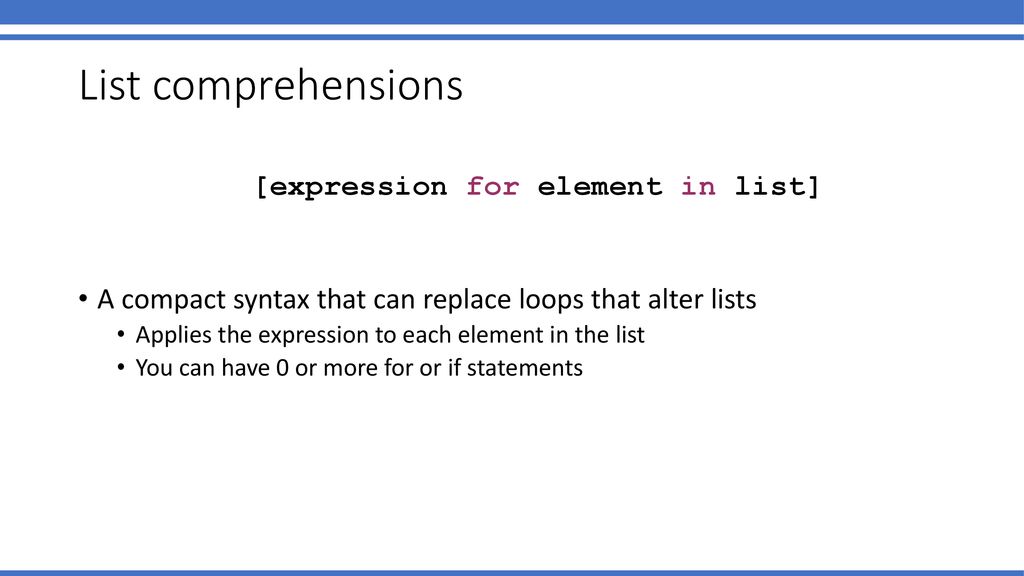 List comprehensions

[expression for element in list]

• A compact syntax that can replace loops that alter lists
  • Applies the expression to each element in the list
  • You can have 0 or more for or if statements